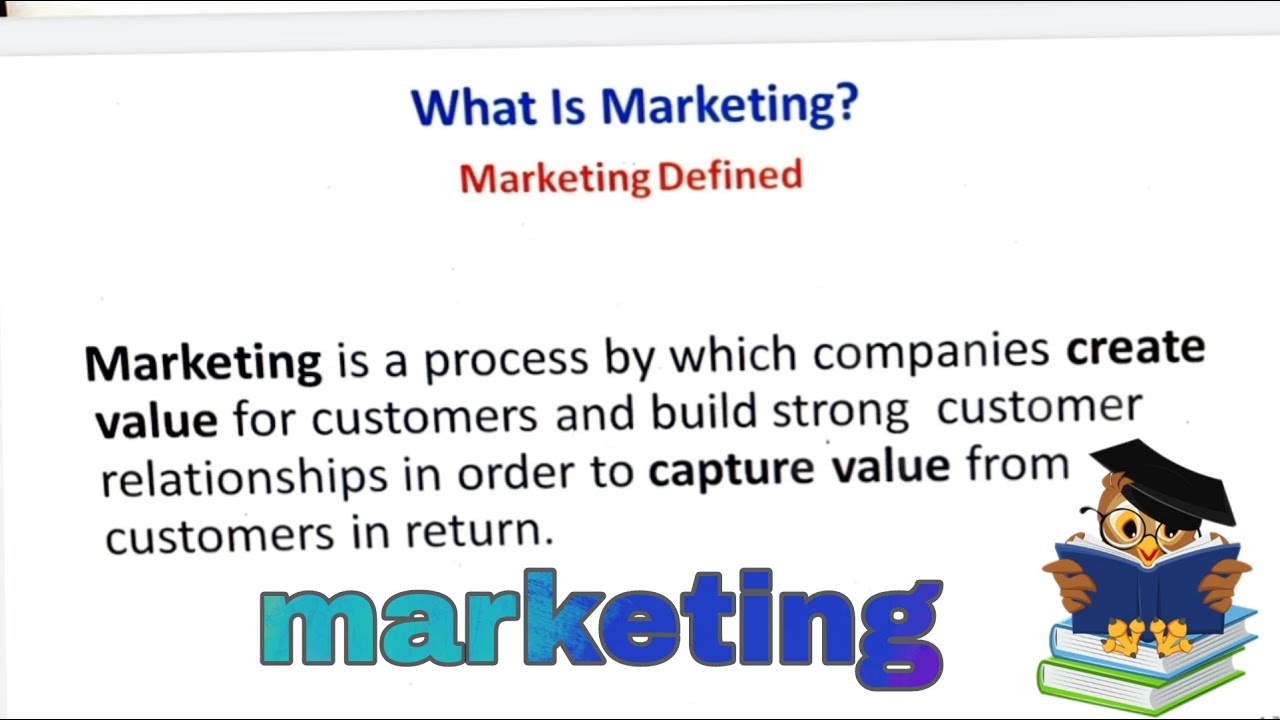 What Is Marketing?

Marketing Defined

Marketing is a process by which companies create value for customers and build strong customer relationships in order to capture value from customers in return.

marketing